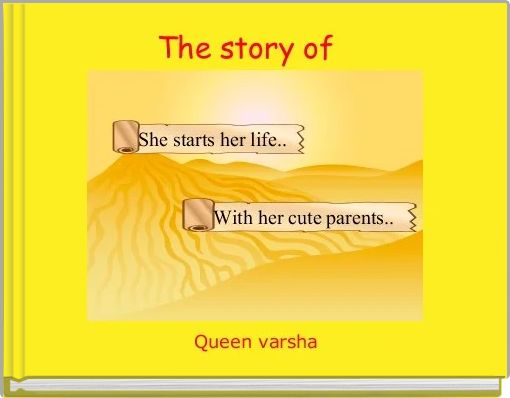 The story of

She starts her life..

With her cute parents..

Queen varsha